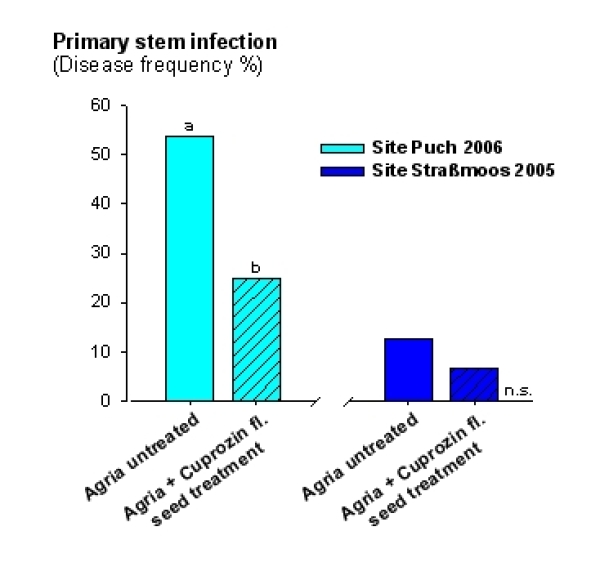 Primary stem infection
(Disease frequency %)

60
50
40
30
20
10
0

a
b
n.s.

Site Puch 2006
Site Straßmoos 2005

Agria untreated
Agria + Cuprozin fl. seed treatment
Agria untreated
Agria + Cuprozin fl. seed treatment